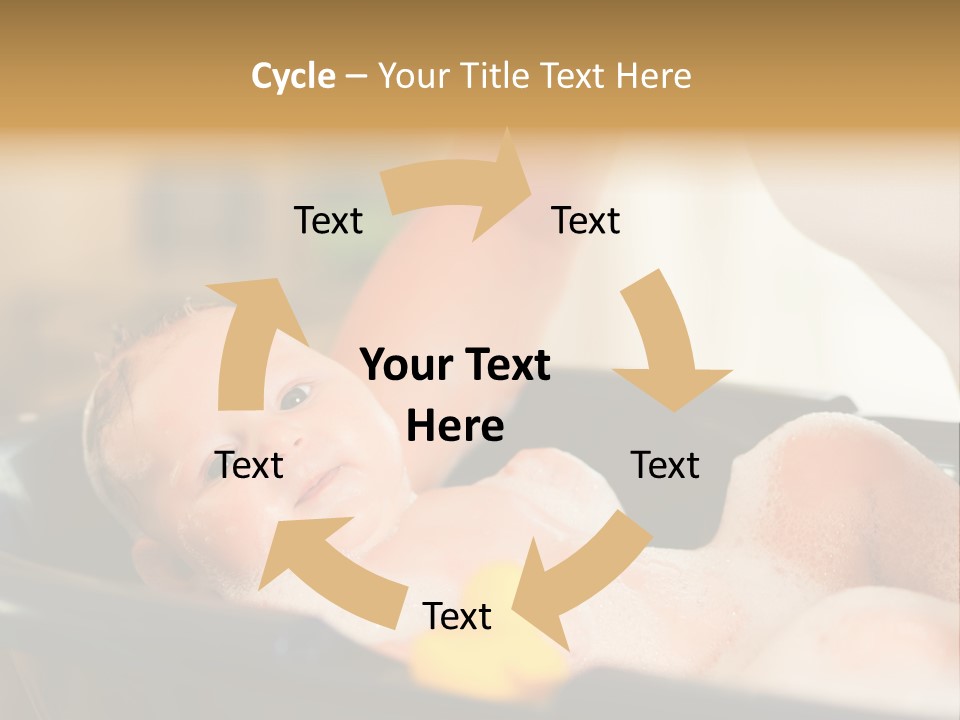 Cycle – Your Title Text Here

Text

Text

Your Text Here

Text

Text

Text